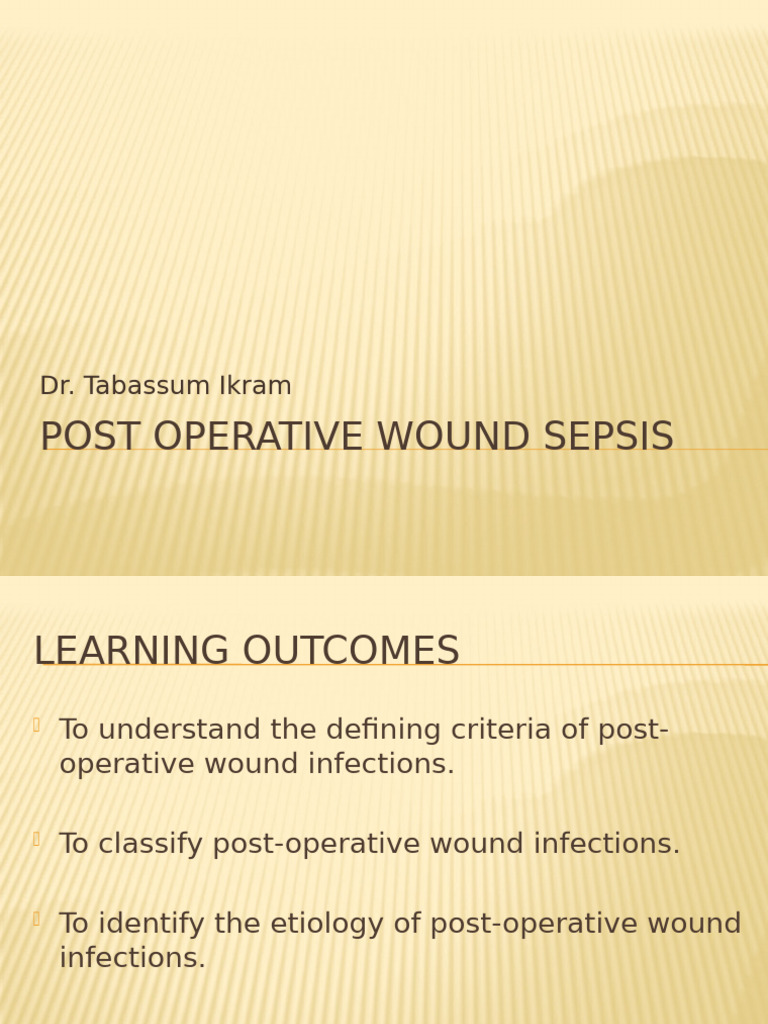 Dr. Tabassum Ikram

POST OPERATIVE WOUND SEPSIS

LEARNING OUTCOMES

To understand the defining criteria of post-operative wound infections.

To classify post-operative wound infections.

To identify the etiology of post-operative wound infections.